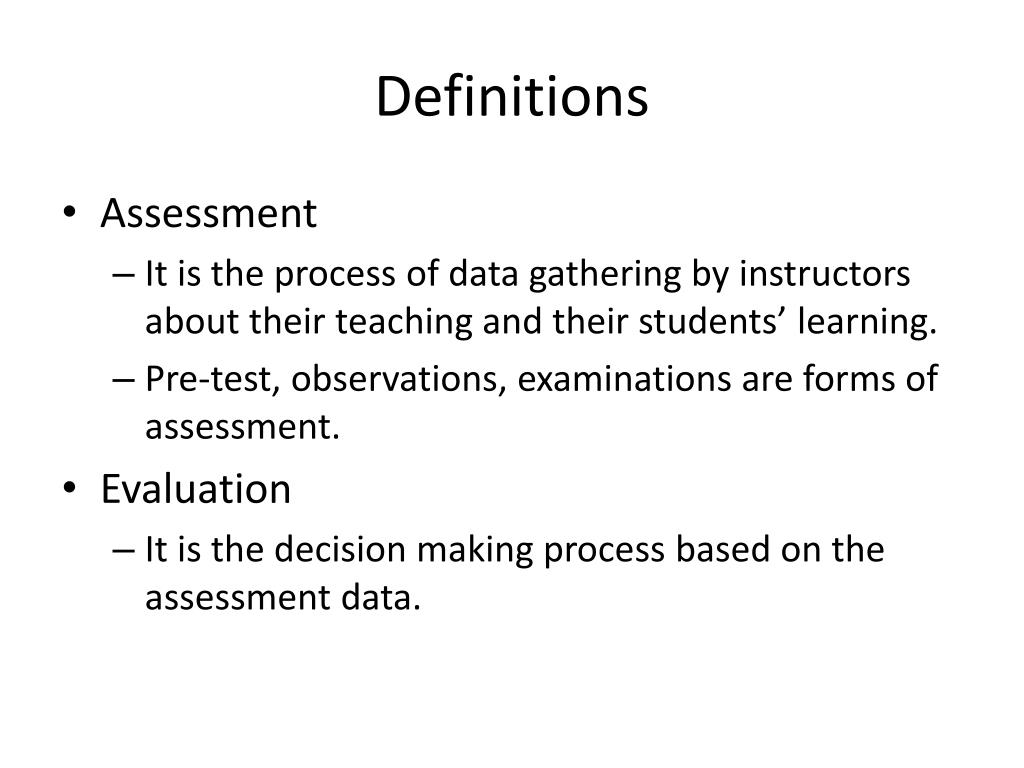 Definitions

• Assessment
– It is the process of data gathering by instructors about their teaching and their students’ learning.
– Pre-test, observations, examinations are forms of assessment.
• Evaluation
– It is the decision making process based on the assessment data.